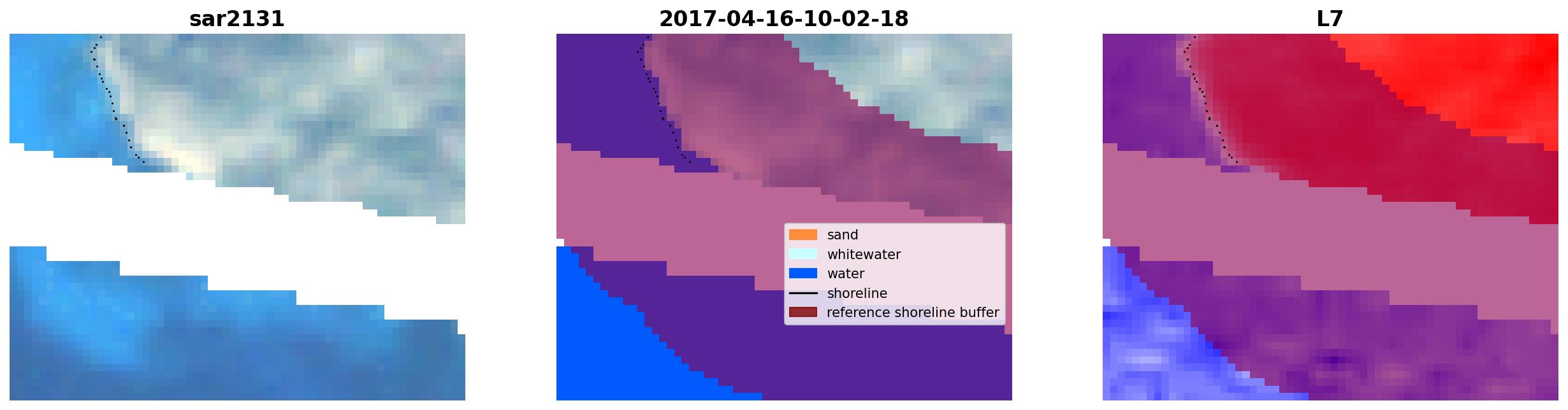 sar2131

2017-04-16-10-02-18

sand
whitewater
water
shoreline
reference shoreline buffer

L7